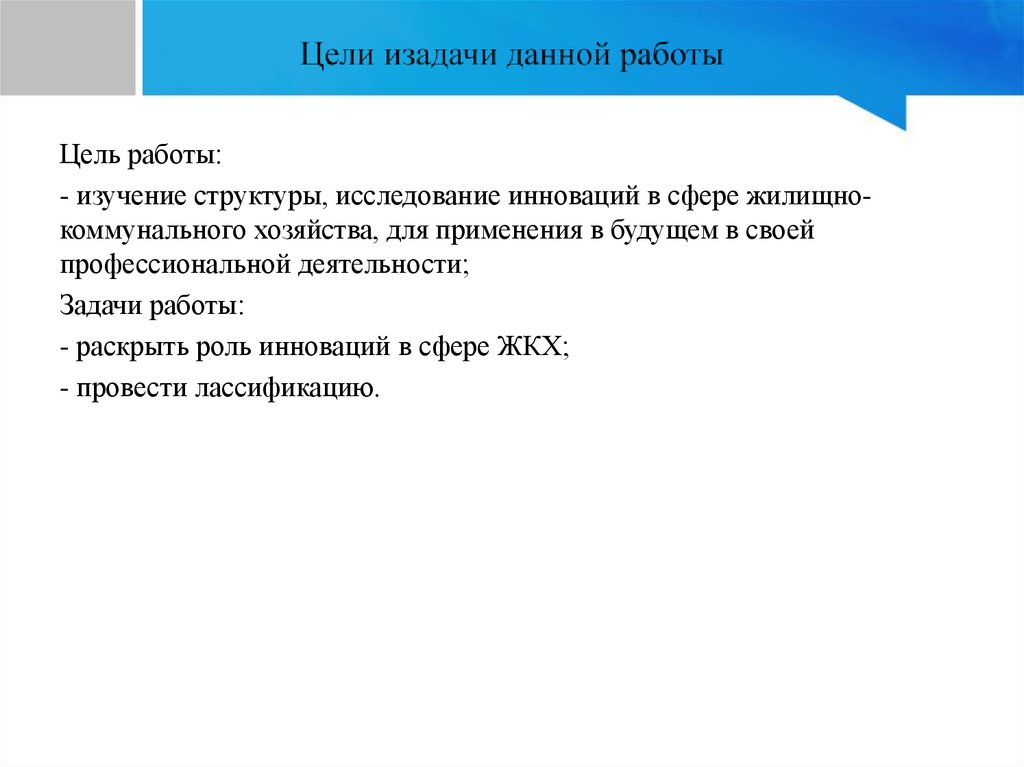 Цели изадачи данной работы

Цель работы:

- изучение структуры, исследование инноваций в сфере жилищно-коммунального хозяйства, для применения в будущем в своей профессиональной деятельности;

Задачи работы:

- раскрыть роль инноваций в сфере ЖКХ;

- провести лассификацию.